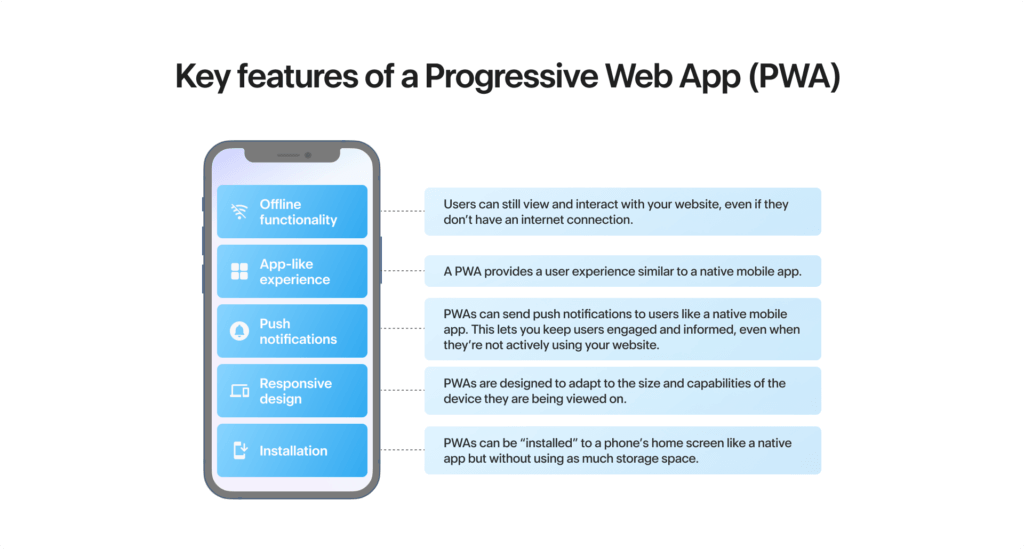 Key features of a Progressive Web App (PWA)

Offline functionality

Users can still view and interact with your website, even if they don't have an internet connection.

App-like experience

A PWA provides a user experience similar to a native mobile app.

Push notifications

PWAs can send push notifications to users like a native mobile app. This lets you keep users engaged and informed, even when they're not actively using your website.

Responsive design

PWAs are designed to adapt to the size and capabilities of the device they are being viewed on.

Installation

PWAs can be "installed" to a phone's home screen like a native app but without using as much storage space.